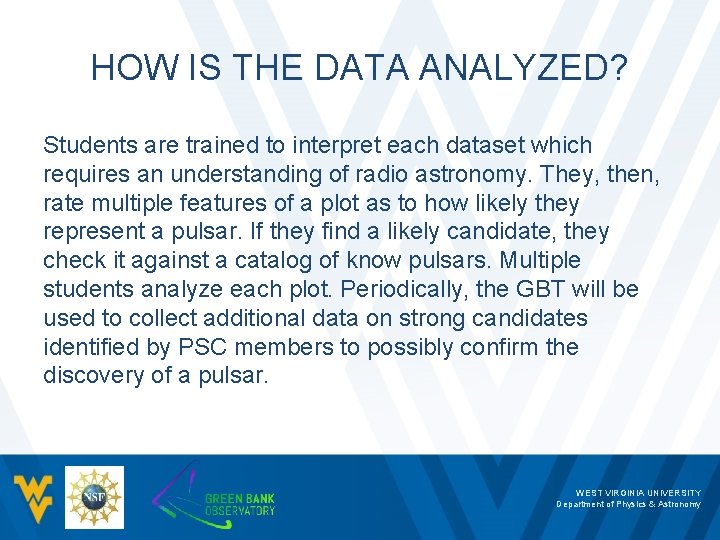 HOW IS THE DATA ANALYZED?

Students are trained to interpret each dataset which requires an understanding of radio astronomy. They, then, rate multiple features of a plot as to how likely they represent a pulsar. If they find a likely candidate, they check it against a catalog of know pulsars. Multiple students analyze each plot. Periodically, the GBT will be used to collect additional data on strong candidates identified by PSC members to possibly confirm the discovery of a pulsar.

NSF

GREEN BANK OBSERVATORY

WEST VIRGINIA UNIVERSITY
Department of Physics & Astronomy